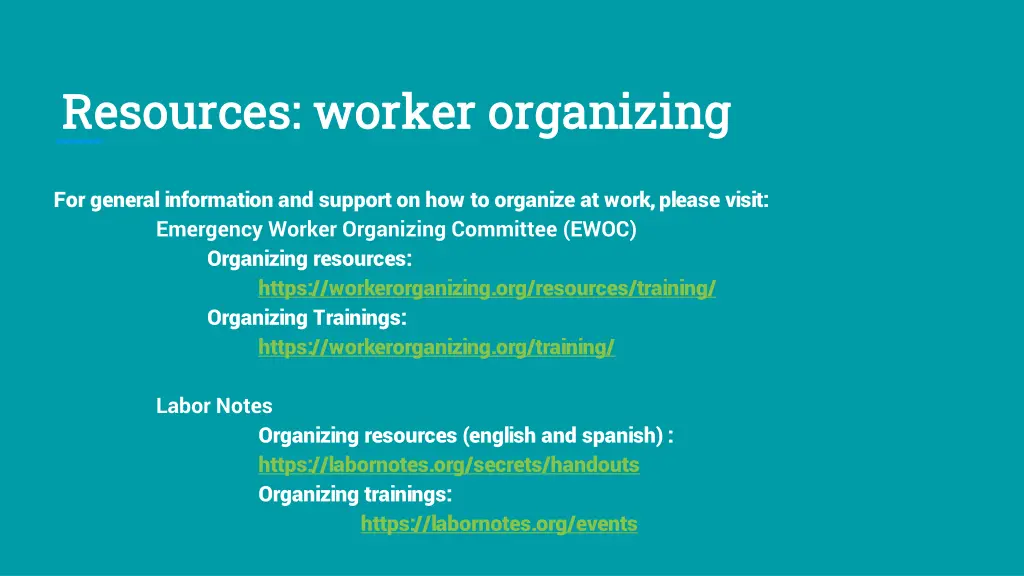 Resources: worker organizing

For general information and support on how to organize at work, please visit:

Emergency Worker Organizing Committee (EWOC)

Organizing resources:

https://workerorganizing.org/resources/training/

Organizing Trainings:

https://workerorganizing.org/training/

Labor Notes

Organizing resources (english and spanish) :

https://labornotes.org/secrets/handouts

Organizing trainings:

https://labornotes.org/events